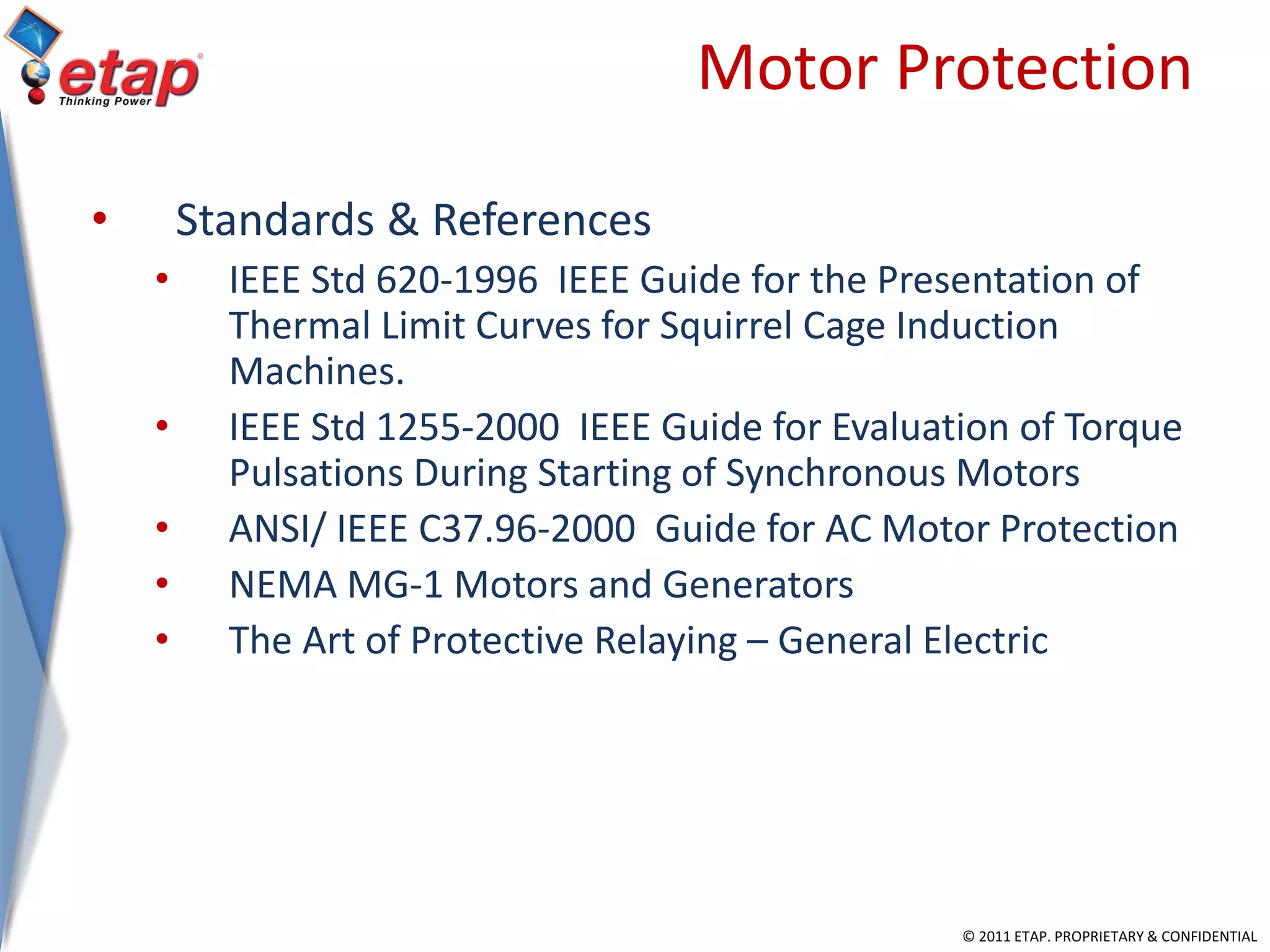 etap®
Thinking Power

Motor Protection

• Standards & References
  • IEEE Std 620-1996 IEEE Guide for the Presentation of Thermal Limit Curves for Squirrel Cage Induction Machines.
  • IEEE Std 1255-2000 IEEE Guide for Evaluation of Torque Pulsations During Starting of Synchronous Motors
  • ANSI/ IEEE C37.96-2000 Guide for AC Motor Protection
  • NEMA MG-1 Motors and Generators
  • The Art of Protective Relaying – General Electric

© 2011 ETAP. PROPRIETARY & CONFIDENTIAL